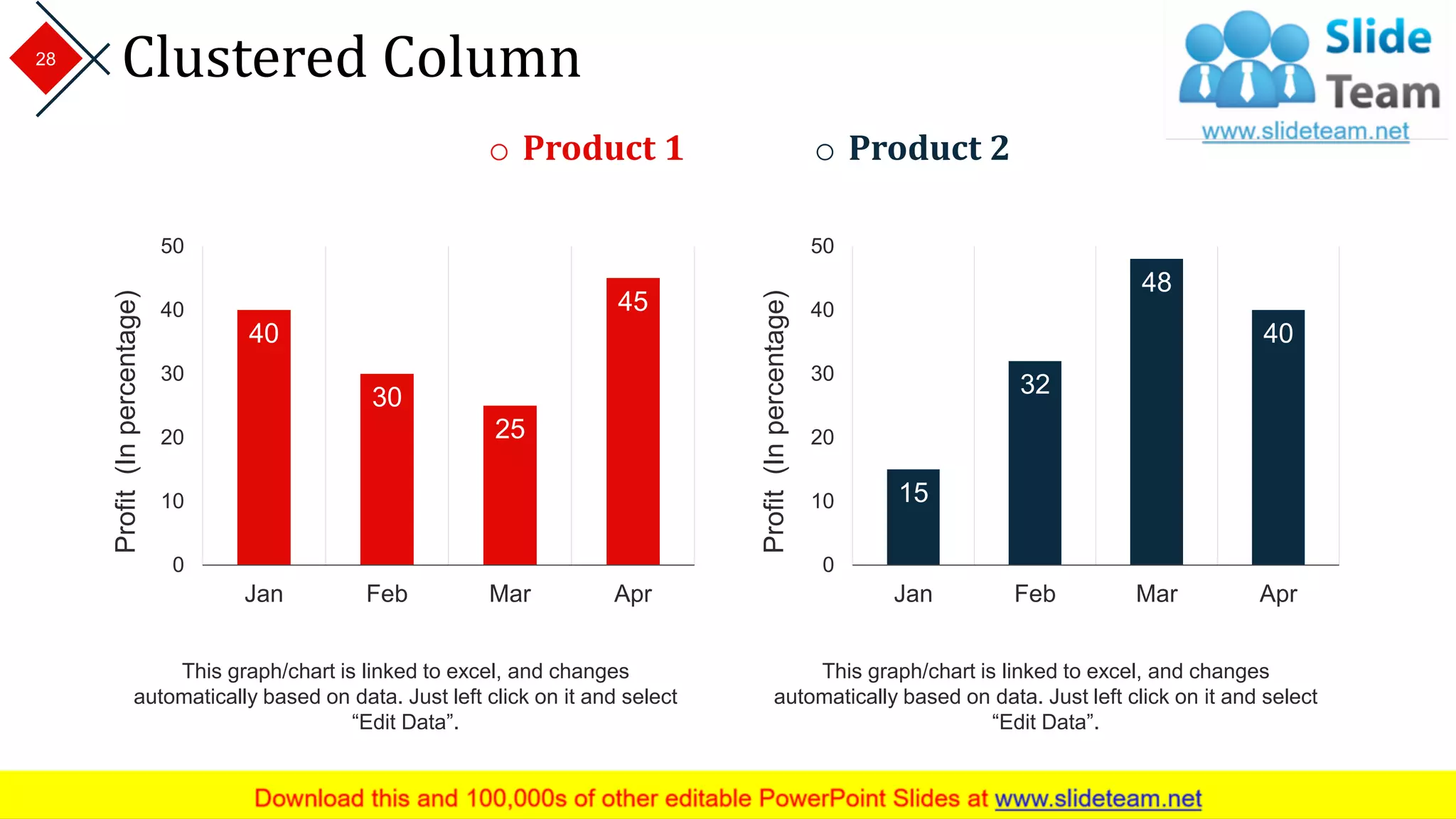 28

Clustered Column

Slide Team
www.slideteam.net

○ Product 1

○ Product 2

Profit (In percentage)

50
40
30
20
10
0

40
30
25
45

Jan
Feb
Mar
Apr

Profit (In percentage)

50
40
30
20
10
0

15
32
48
40

Jan
Feb
Mar
Apr

This graph/chart is linked to excel, and changes automatically based on data. Just left click on it and select “Edit Data”.

This graph/chart is linked to excel, and changes automatically based on data. Just left click on it and select “Edit Data”.

Download this and 100,000s of other editable PowerPoint Slides at www.slideteam.net